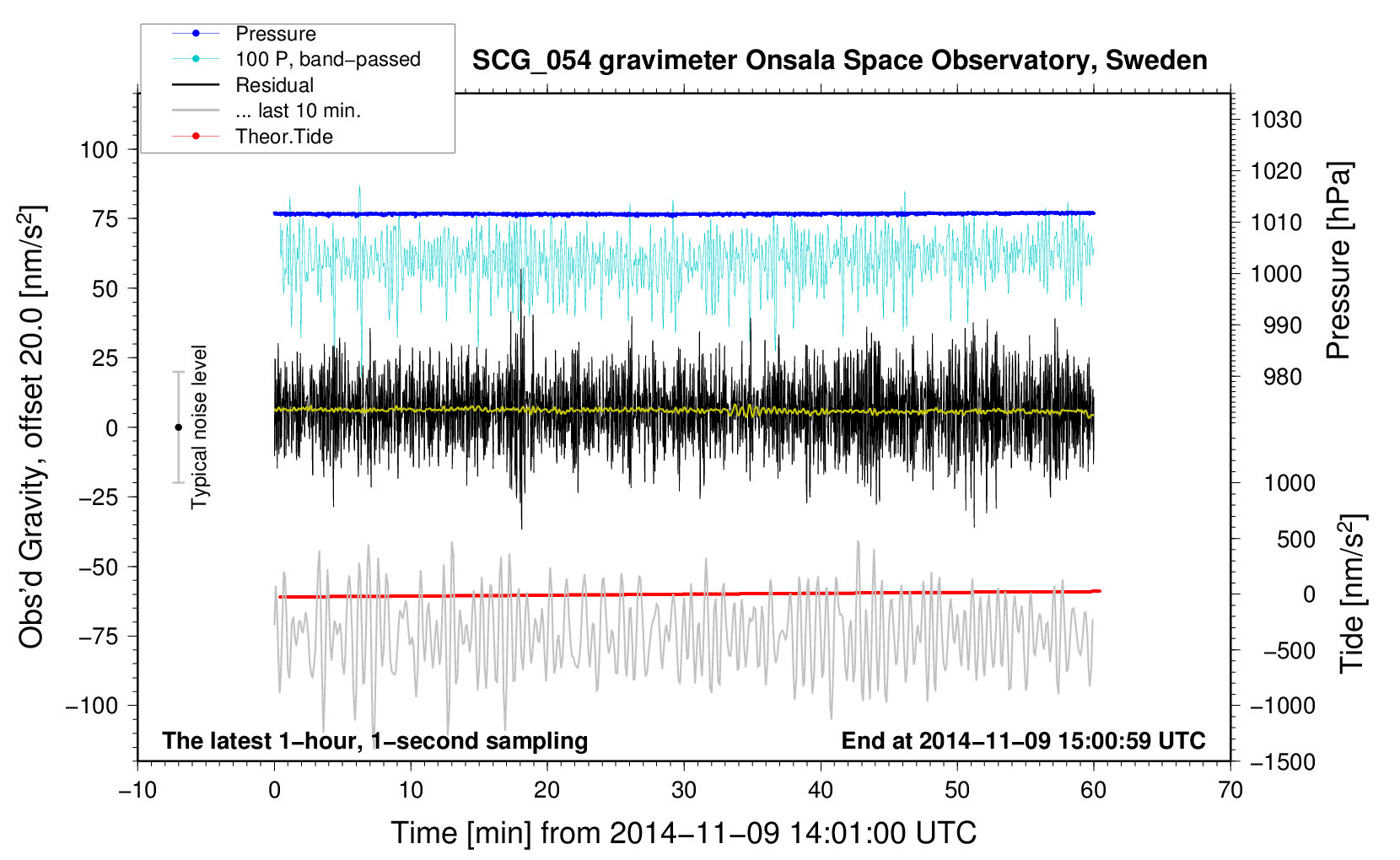 Pressure
100 P, band−passed
Residual
... last 10 min.
Theor.Tide

SCG_054 gravimeter Onsala Space Observatory, Sweden

Obs'd Gravity, offset 20.0 [nm/s$^2$]

100
75
50
25
0
−25
−50
−75
−100

Typical noise level

1030
1020
1010
1000
990
980

Pressure [hPa]

1000
500
0
−500
−1000
−1500

Tide [nm/s$^2$]

The latest 1−hour, 1−second sampling

End at 2014−11−09 15:00:59 UTC

−10
0
10
20
30
40
50
60
70

Time [min] from 2014−11−09 14:01:00 UTC